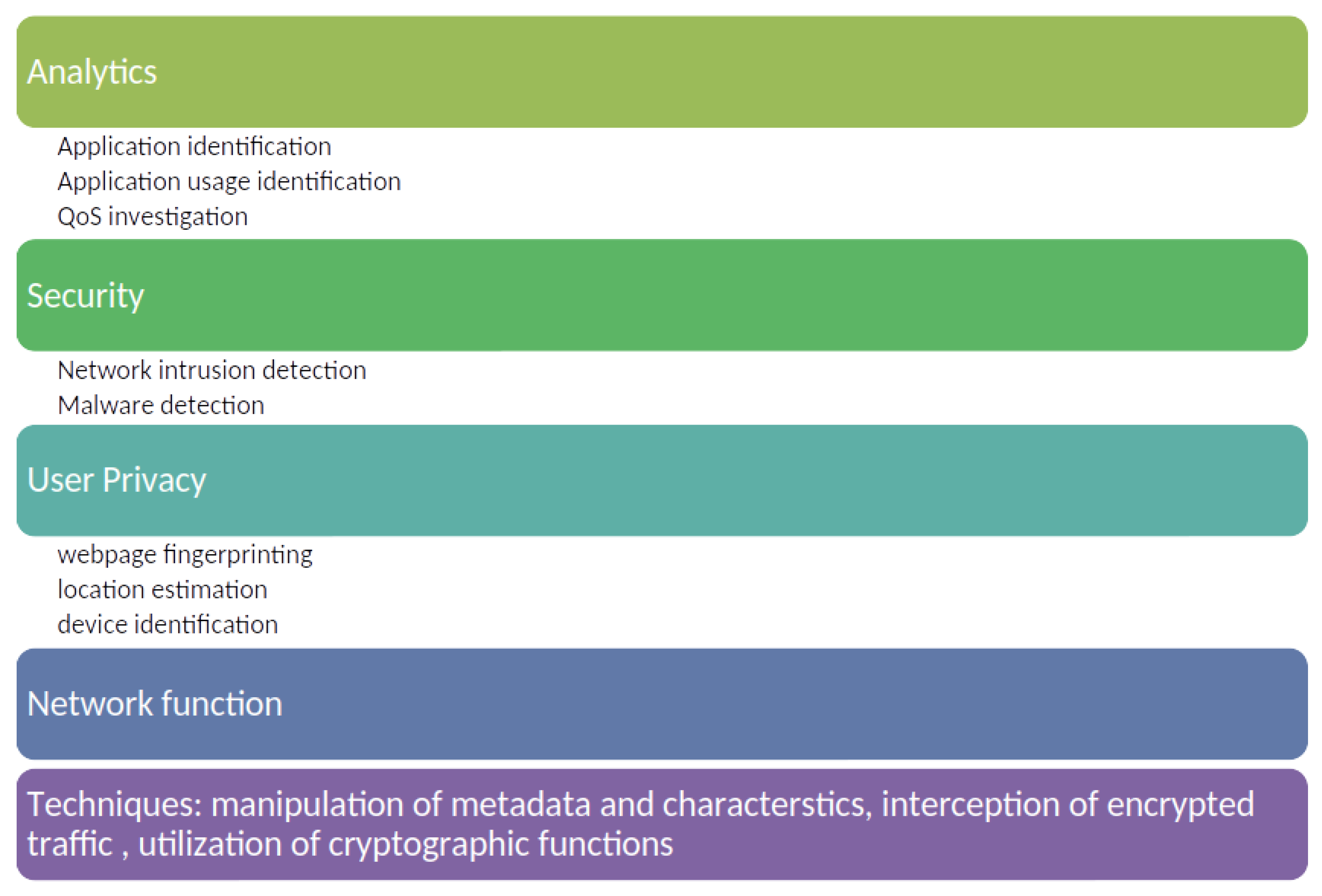 Analytics

Application identification
Application usage identification
QoS investigation

Security

Network intrusion detection
Malware detection

User Privacy

webpage fingerprinting
location estimation
device identification

Network function

Techniques: manipulation of metadata and characterstics, interception of encrypted traffic , utilization of cryptographic functions